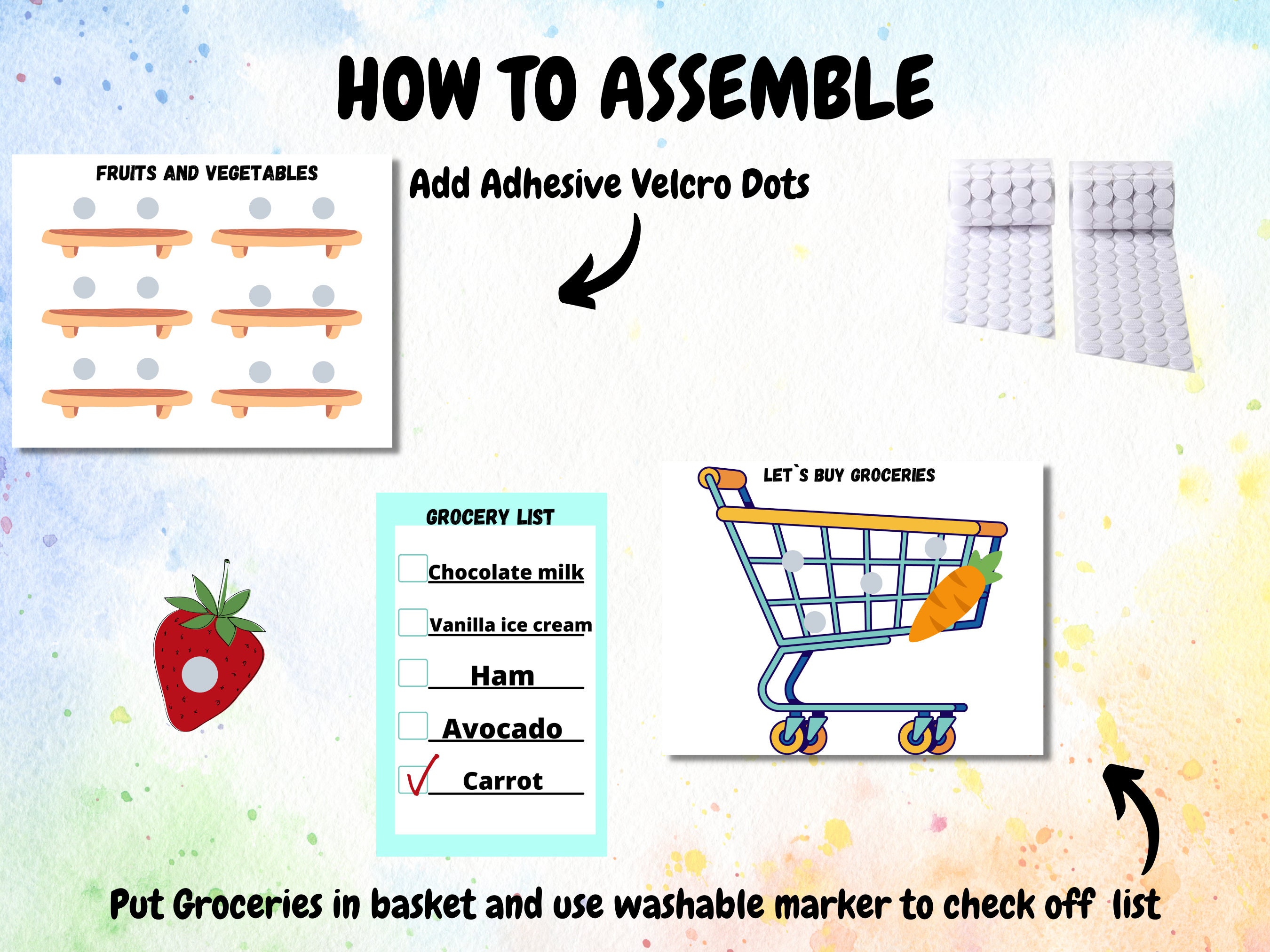 HOW TO ASSEMBLE

FRUITS AND VEGETABLES

Add Adhesive Velcro Dots

GROCERY LIST

Chocolate milk

Vanilla ice cream

Ham

Avocado

Carrot

LET`S BUY GROCERIES

Put Groceries in basket and use washable marker to check off list